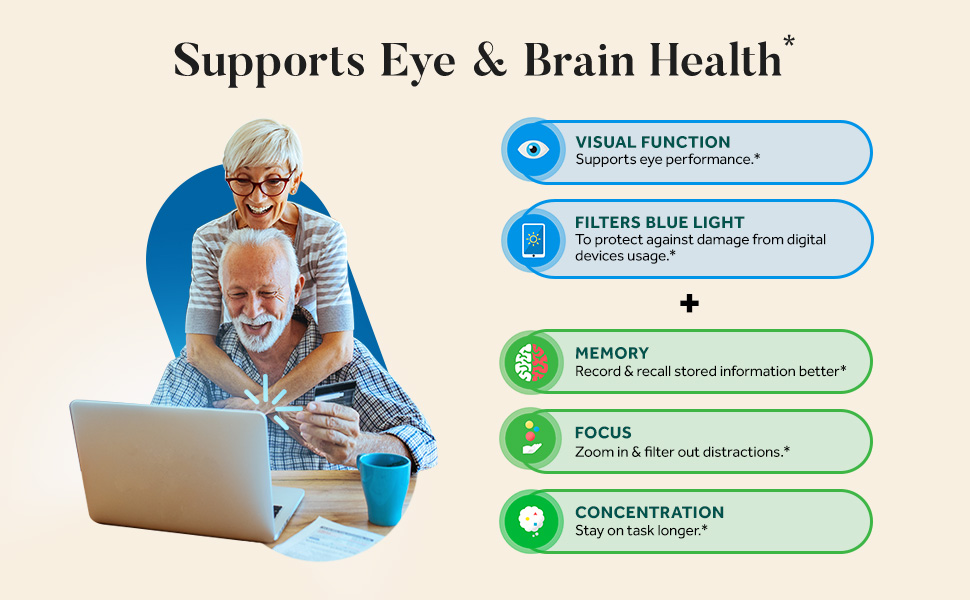 Supports Eye & Brain Health*

VISUAL FUNCTION
Supports eye performance.*

FILTERS BLUE LIGHT
To protect against damage from digital devices usage.*

+

MEMORY
Record & recall stored information better*

FOCUS
Zoom in & filter out distractions.*

CONCENTRATION
Stay on task longer.*